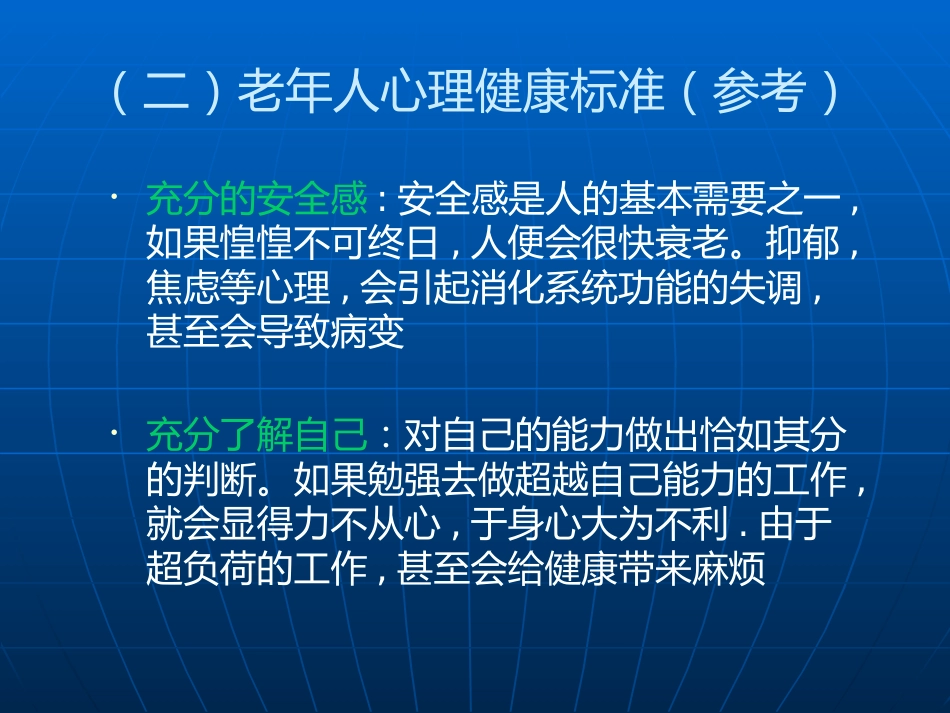 （二）老年人心理健康标准（参考）

· 充分的安全感：安全感是人的基本需要之一，如果惶惶不可终日，人便会很快衰老。抑郁，焦虑等心理，会引起消化系统功能的失调，甚至会导致病变

· 充分了解自己：对自己的能力做出恰如其分的判断。如果勉强去做超越自己能力的工作，就会显得力不从心，于身心大为不利．由于超负荷的工作，甚至会给健康带来麻烦